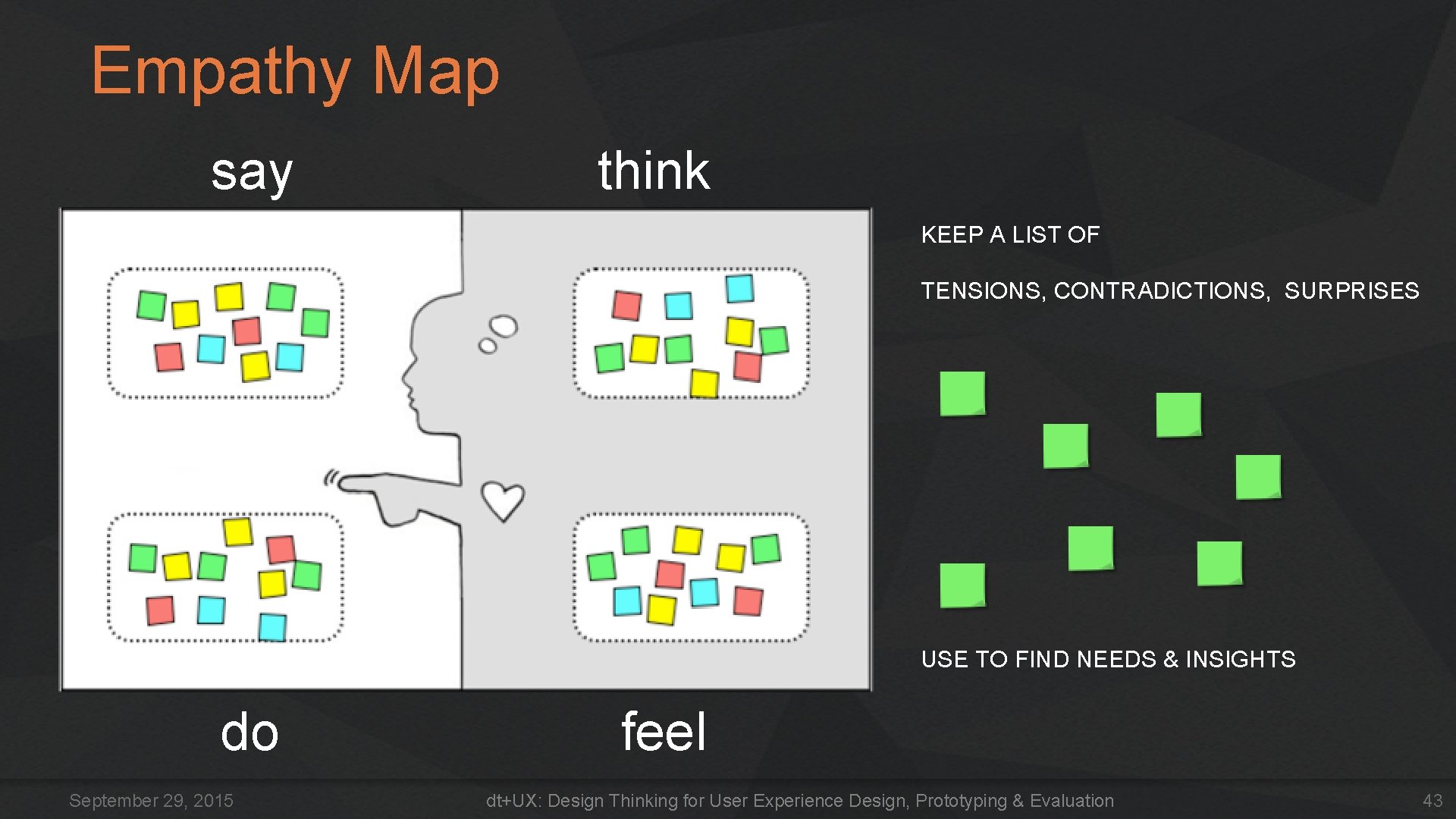 Empathy Map

say

think

KEEP A LIST OF

TENSIONS, CONTRADICTIONS, SURPRISES

USE TO FIND NEEDS & INSIGHTS

do

feel

September 29, 2015

dt+UX: Design Thinking for User Experience Design, Prototyping & Evaluation

43